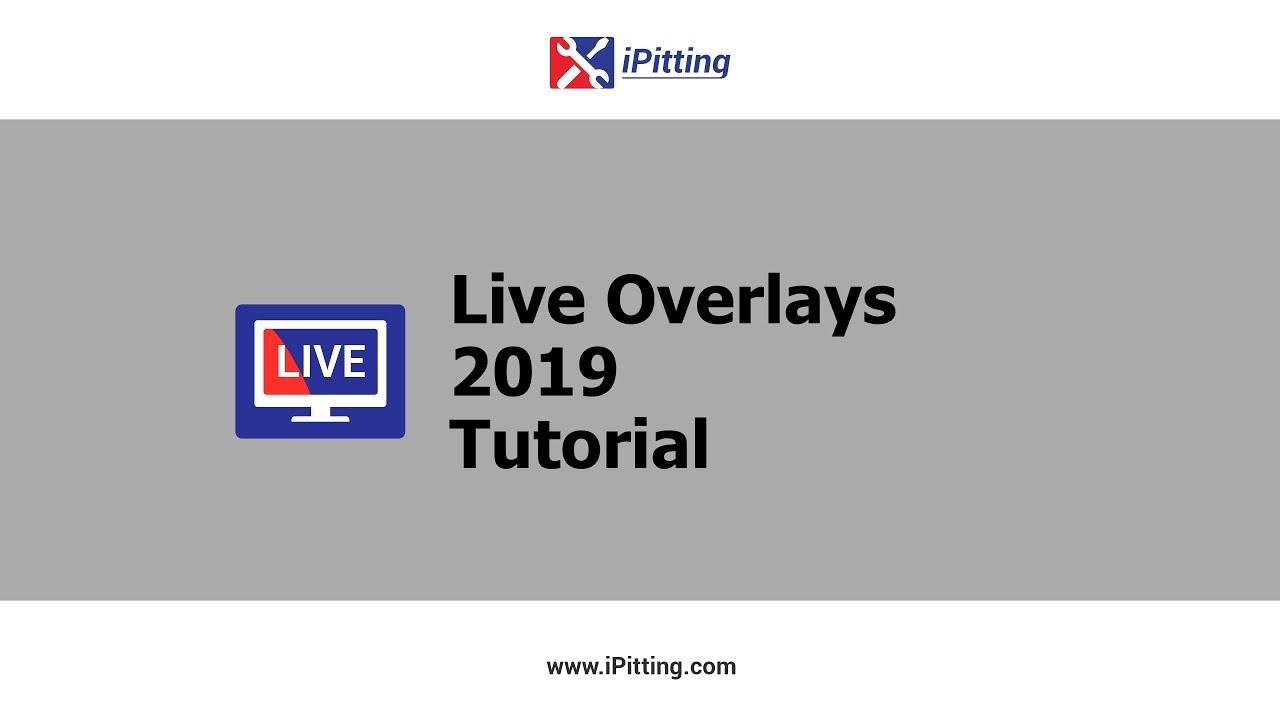 iPitting

LIVE

Live Overlays 2019 Tutorial

www.iPitting.com